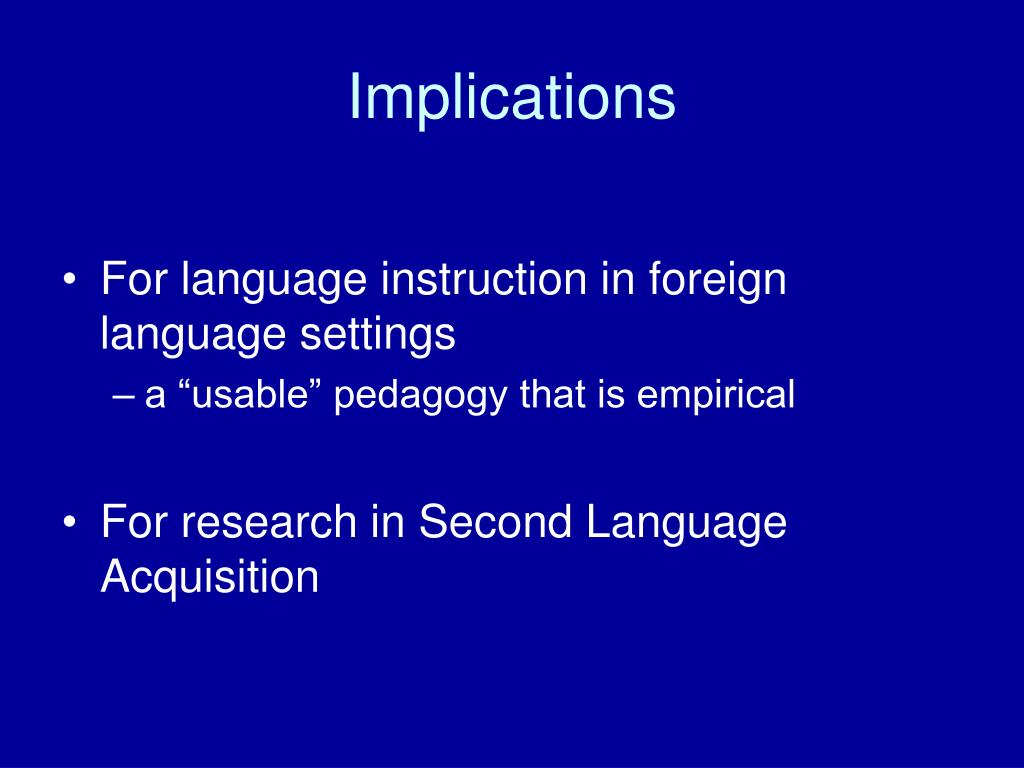 Implications

• For language instruction in foreign language settings
– a “usable” pedagogy that is empirical

• For research in Second Language Acquisition